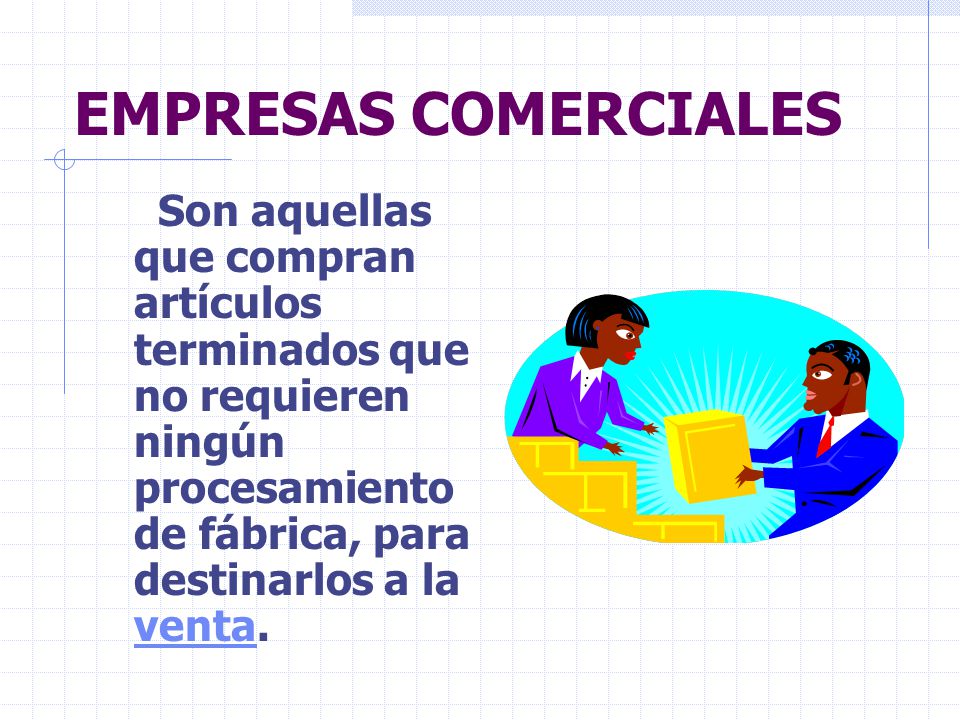 EMPRESAS COMERCIALES

Son aquellas que compran artículos terminados que no requieren ningún procesamiento de fábrica, para destinarlos a la venta.